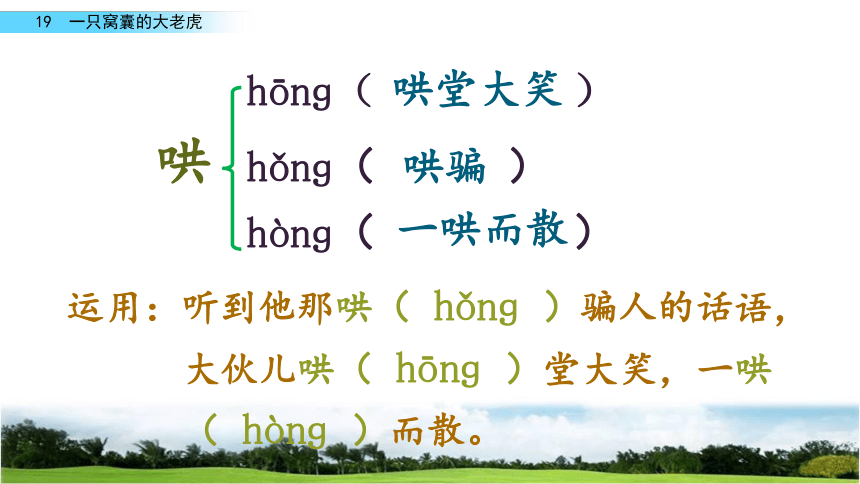 19　一只窝囊的大老虎

哄 hōng（ 哄堂大笑 ）
hǒng（ 哄骗 ）
hòng（ 一哄而散）

运用：听到他那哄（ hǒng ）骗人的话语，大伙儿哄（ hōng ）堂大笑，一哄（ hòng ）而散。